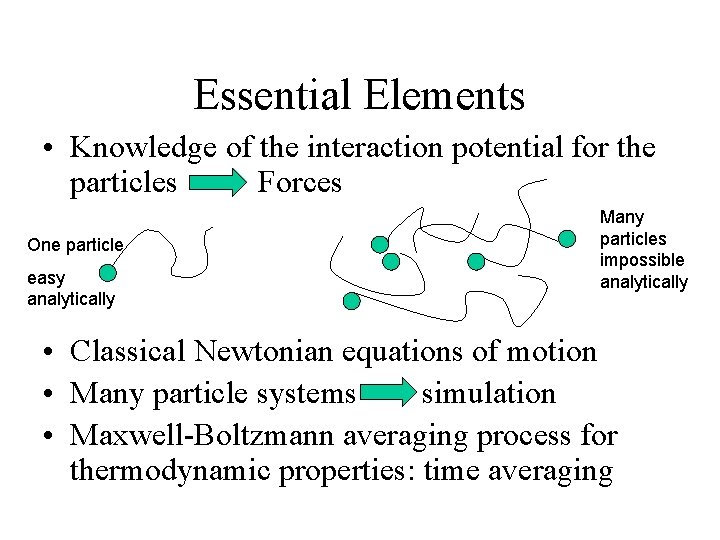 Essential Elements

• Knowledge of the interaction potential for the particles Forces

One particle

easy analytically

Many particles impossible analytically

• Classical Newtonian equations of motion
• Many particle systems simulation
• Maxwell-Boltzmann averaging process for thermodynamic properties: time averaging